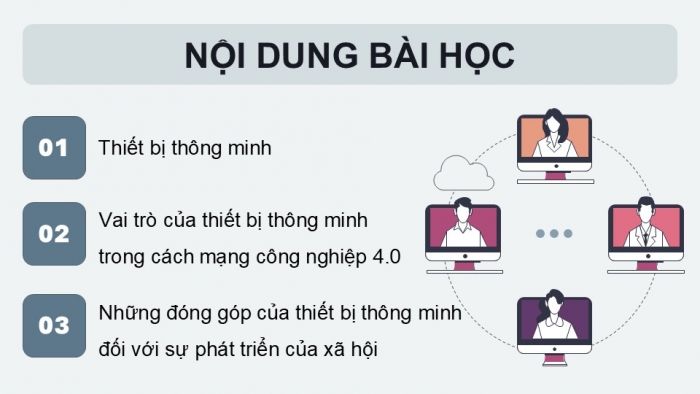 NỘI DUNG BÀI HỌC

01 Thiết bị thông minh

02 Vai trò của thiết bị thông minh trong cách mạng công nghiệp 4.0

03 Những đóng góp của thiết bị thông minh đối với sự phát triển của xã hội